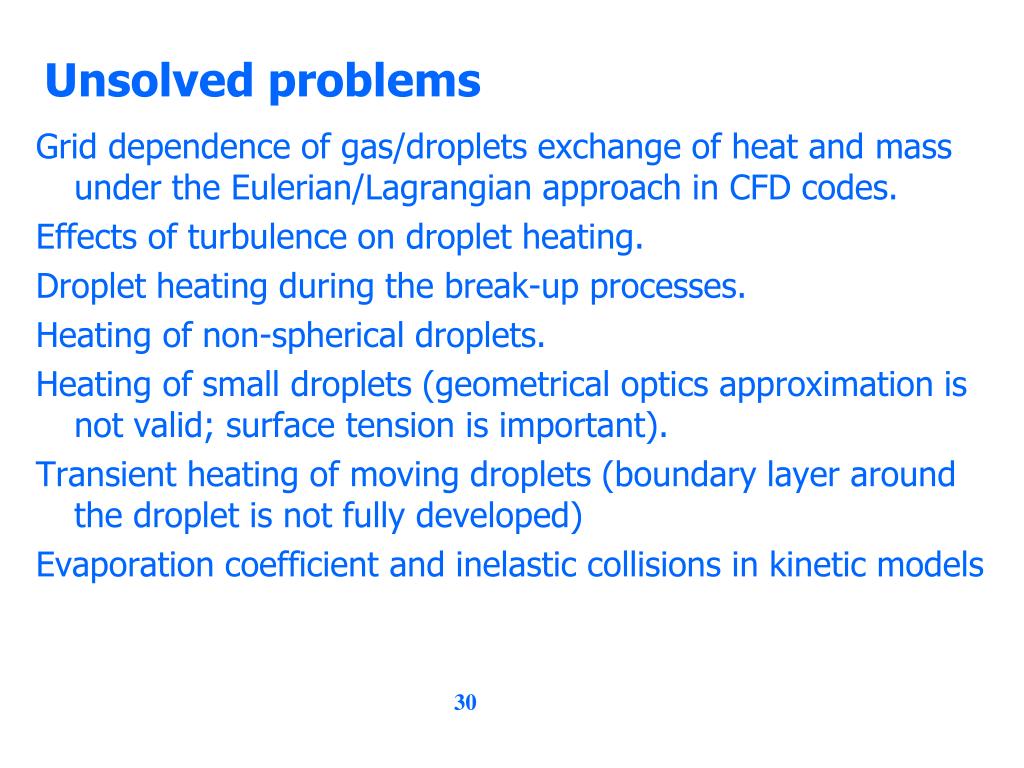 Unsolved problems

Grid dependence of gas/droplets exchange of heat and mass under the Eulerian/Lagrangian approach in CFD codes.

Effects of turbulence on droplet heating.

Droplet heating during the break-up processes.

Heating of non-spherical droplets.

Heating of small droplets (geometrical optics approximation is not valid; surface tension is important).

Transient heating of moving droplets (boundary layer around the droplet is not fully developed)

Evaporation coefficient and inelastic collisions in kinetic models

30